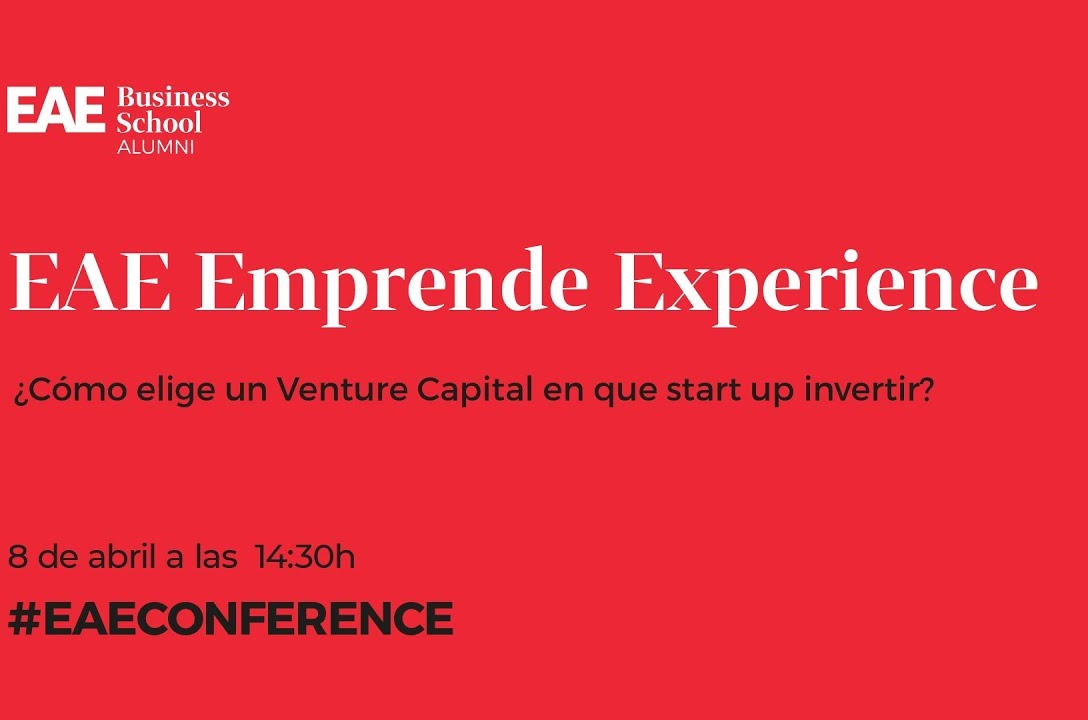 EAE Business School
ALUMNI

EAE Emprende Experience

¿Cómo elige un Venture Capital en que start up invertir?

8 de abril a las 14:30h

#EAECONFERENCE